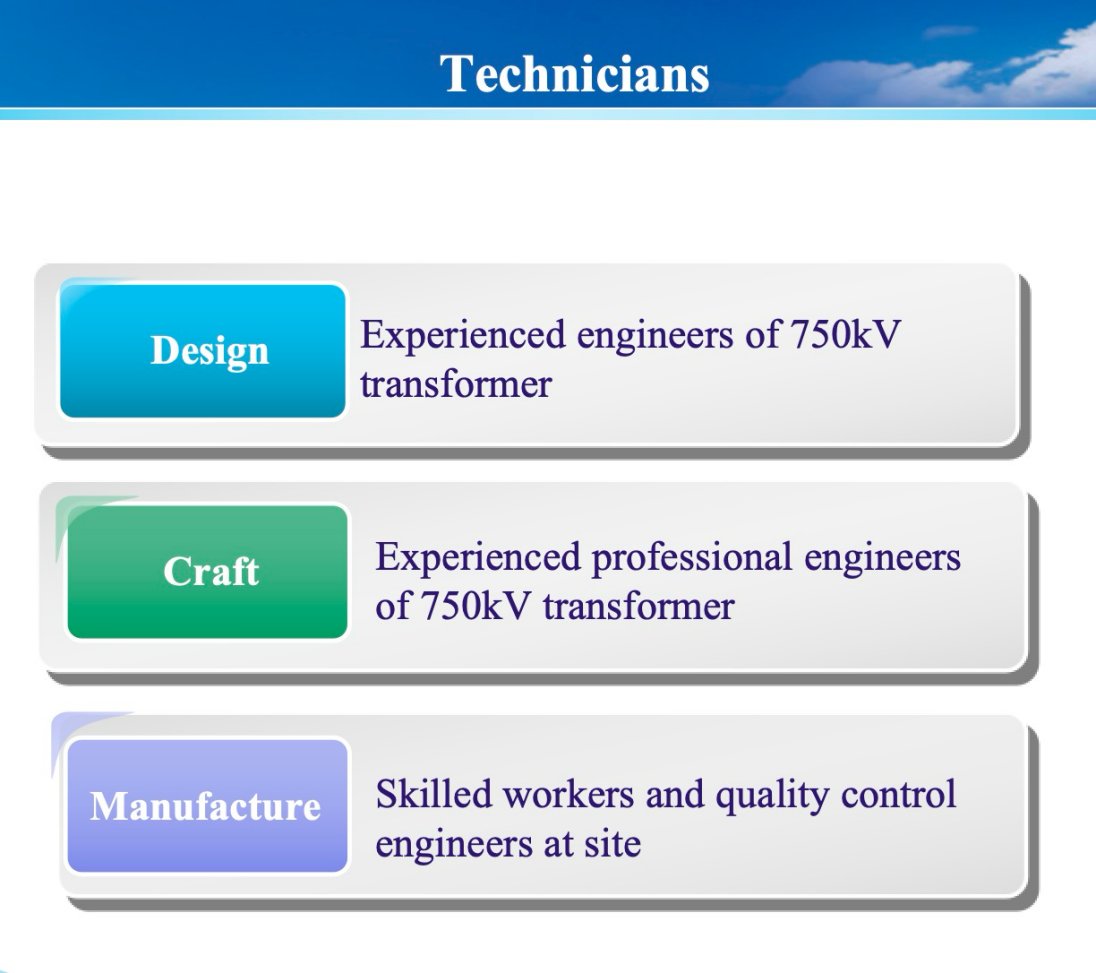 Technicians

Design

Experienced engineers of 750kV transformer

Craft

Experienced professional engineers of 750kV transformer

Manufacture

Skilled workers and quality control engineers at site